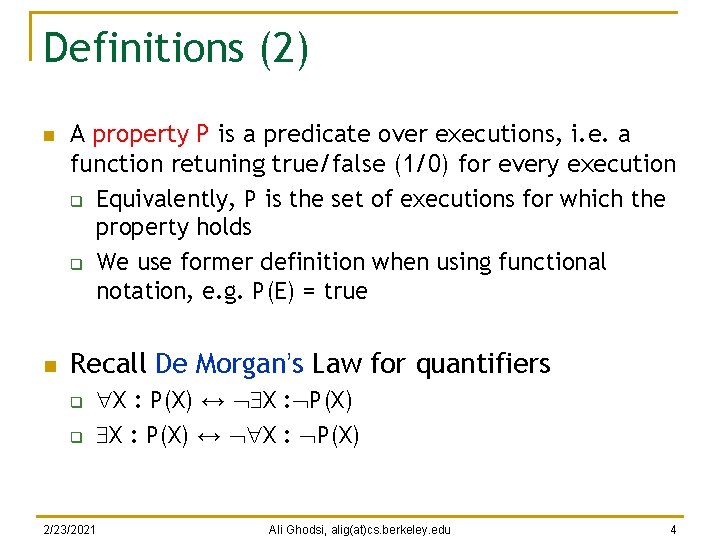 Definitions (2)

A property P is a predicate over executions, i.e. a function retuning true/false (1/0) for every execution

Equivalently, P is the set of executions for which the property holds

We use former definition when using functional notation, e.g. P(E) = true

Recall De Morgan's Law for quantifiers

$\forall X : P(X) \leftrightarrow \neg\exists X : \neg P(X)$

$\exists X : P(X) \leftrightarrow \neg\forall X : \neg P(X)$

2/23/2021 Ali Ghodsi, alig(at)cs.berkeley.edu 4